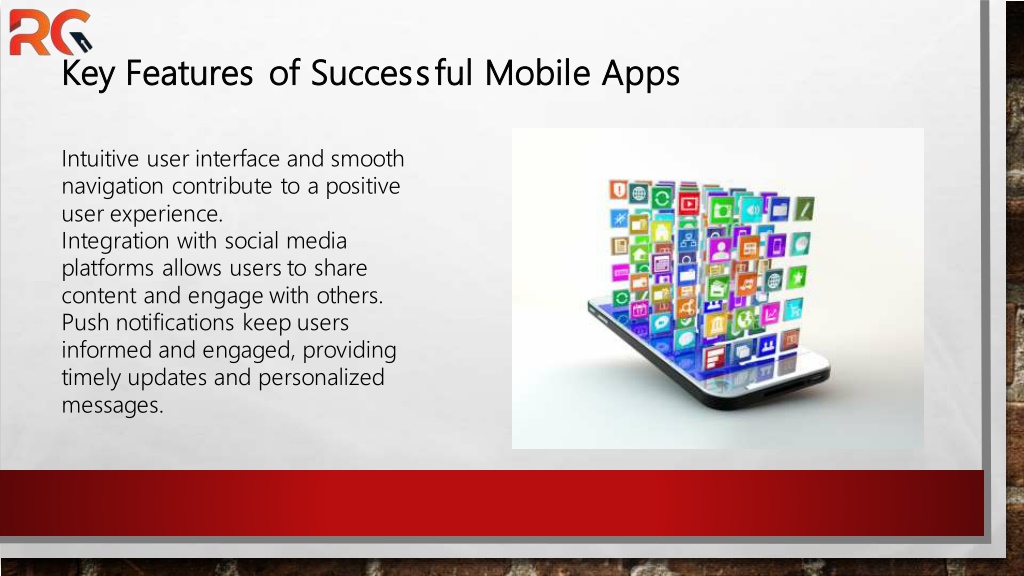 RC

Key Features of Successful Mobile Apps

Intuitive user interface and smooth navigation contribute to a positive user experience.
Integration with social media platforms allows users to share content and engage with others.
Push notifications keep users informed and engaged, providing timely updates and personalized messages.